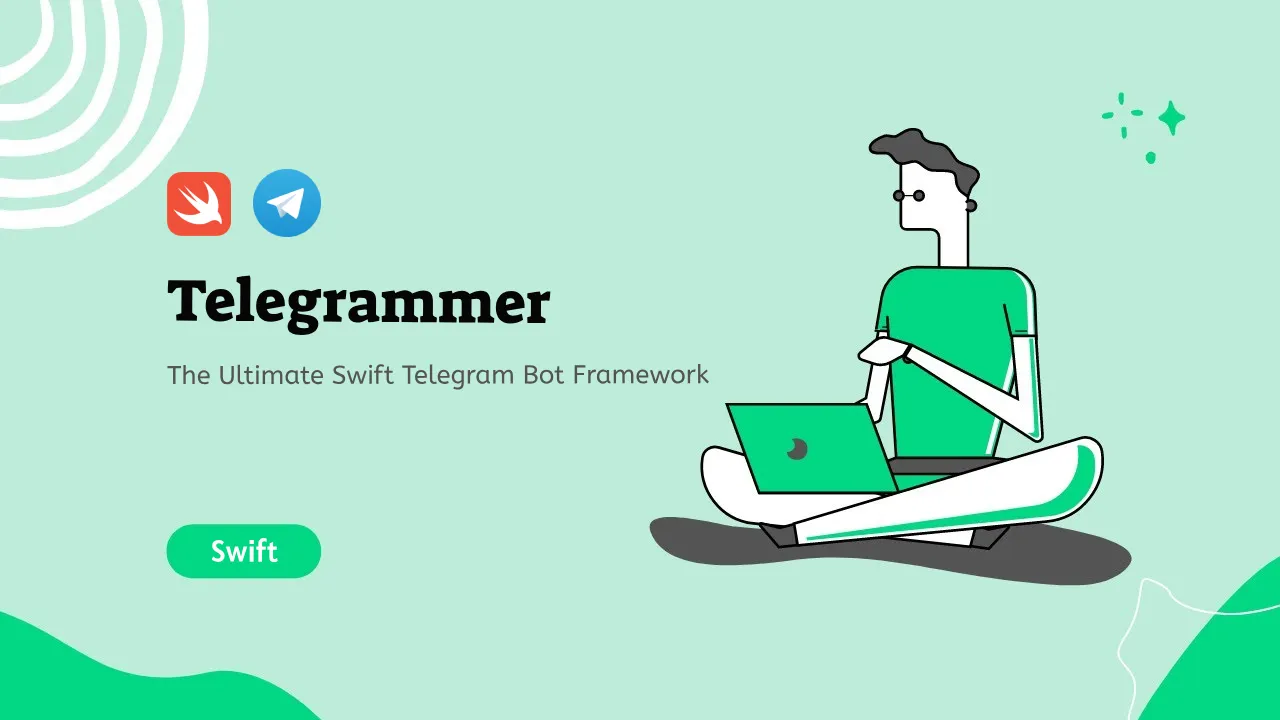 Telegrammer

The Ultimate Swift Telegram Bot Framework

Swift